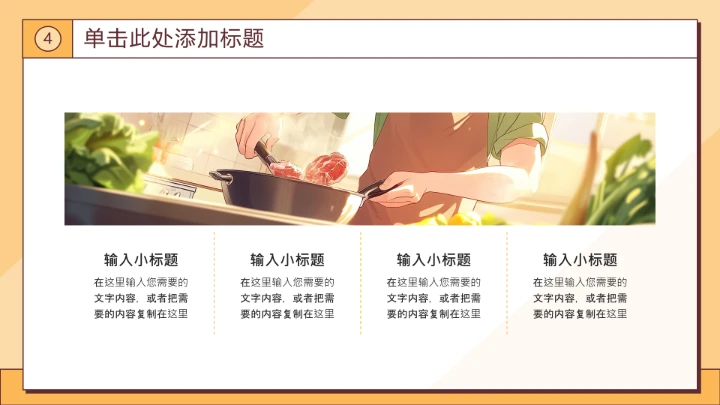 4

单击此处添加标题

输入小标题

在这里输入您需要的文字内容，或者把需要的内容复制在这里

输入小标题

在这里输入您需要的文字内容，或者把需要的内容复制在这里

输入小标题

在这里输入您需要的文字内容，或者把需要的内容复制在这里

输入小标题

在这里输入您需要的文字内容，或者把需要的内容复制在这里